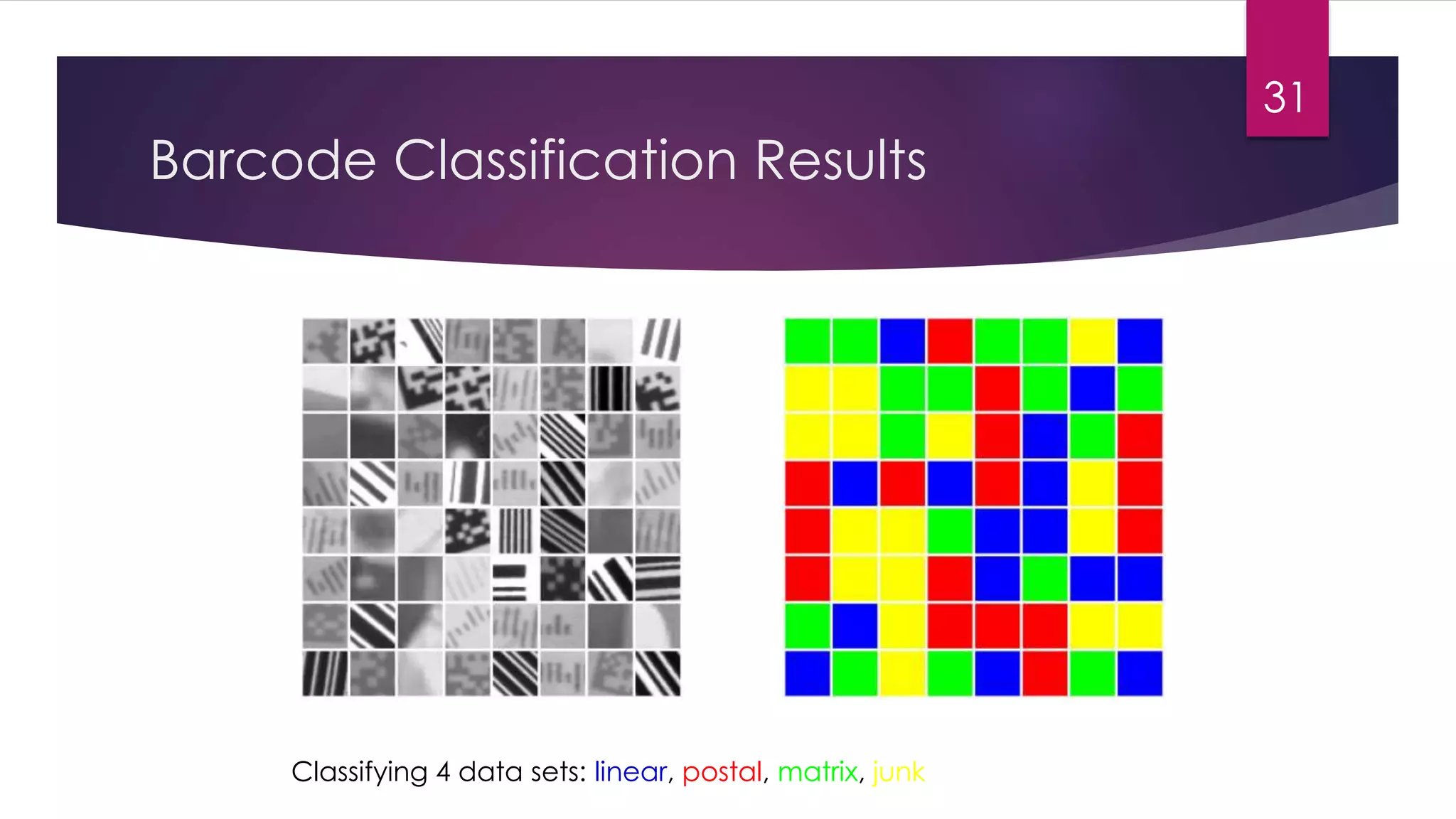 31

Barcode Classification Results

Classifying 4 data sets: linear, postal, matrix, junk